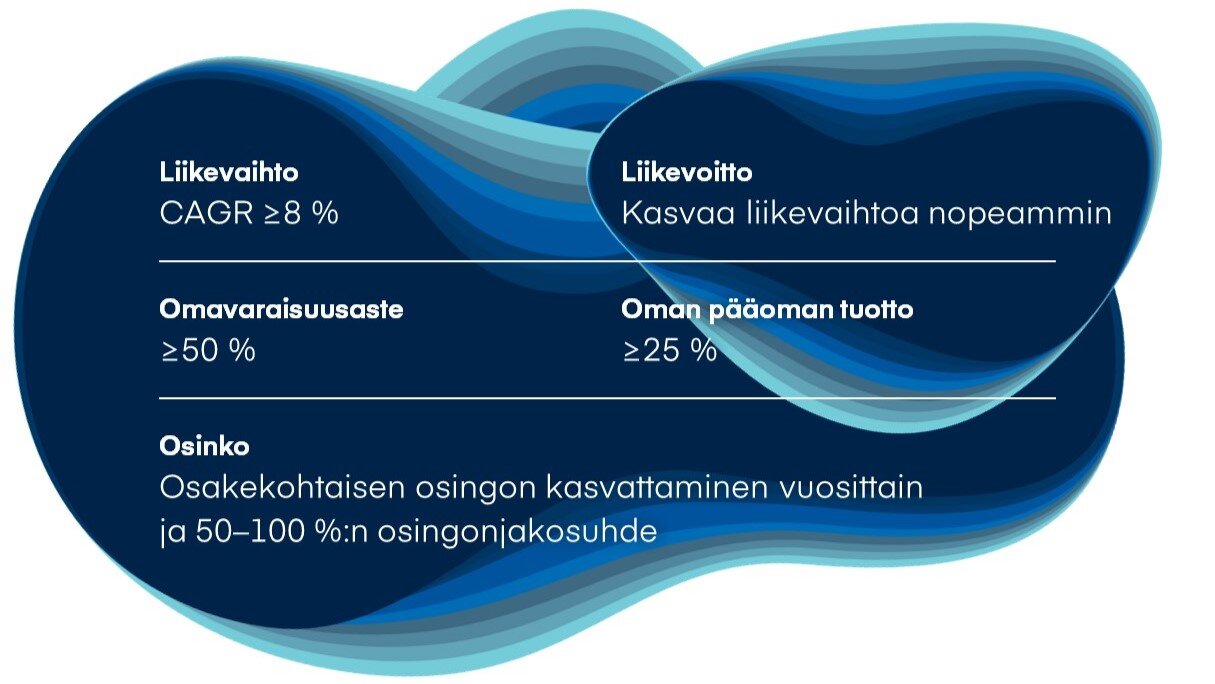 Liikevaihto
CAGR ≥8 %

Liikevoitto
Kasvaa liikevaihtoa nopeammin

Omavaraisuusaste
≥50 %

Oman pääoman tuotto
≥25 %

Osinko
Osakekohtaisen osingon kasvattaminen vuosittain ja 50–100 %:n osingonjakosuhde